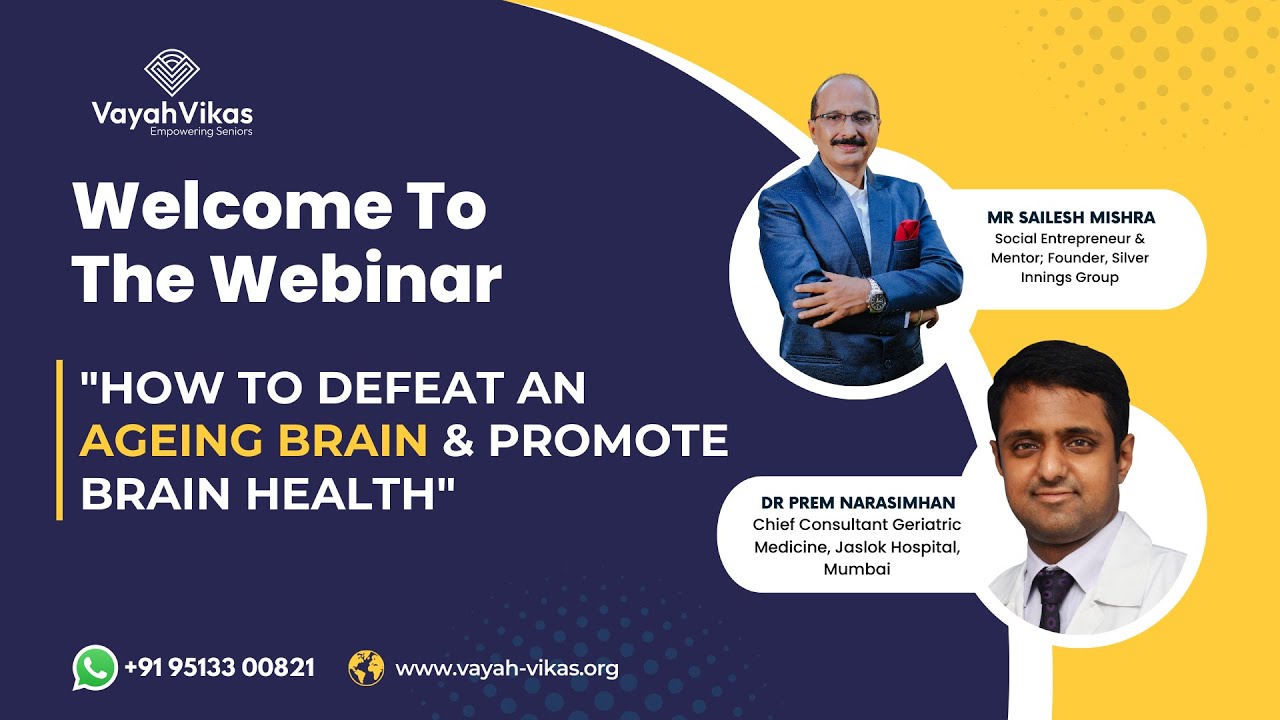 VayahVikas
Empowering Seniors

Welcome To The Webinar

"HOW TO DEFEAT AN AGEING BRAIN & PROMOTE BRAIN HEALTH"

MR SAILESH MISHRA
Social Entrepreneur & Mentor; Founder, Silver Innings Group

DR PREM NARASIMHAN
Chief Consultant Geriatric Medicine, Jaslok Hospital, Mumbai

+91 95133 00821

www.vayah-vikas.org